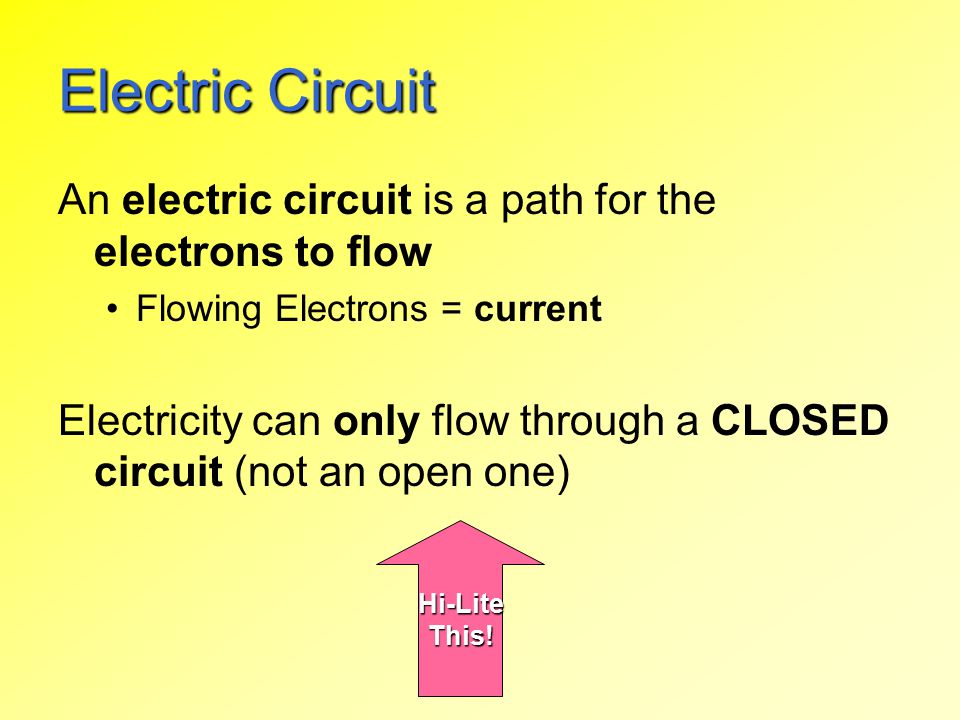 Electric Circuit

An electric circuit is a path for the electrons to flow

• Flowing Electrons = current

Electricity can only flow through a CLOSED circuit (not an open one)

Hi-Lite This!